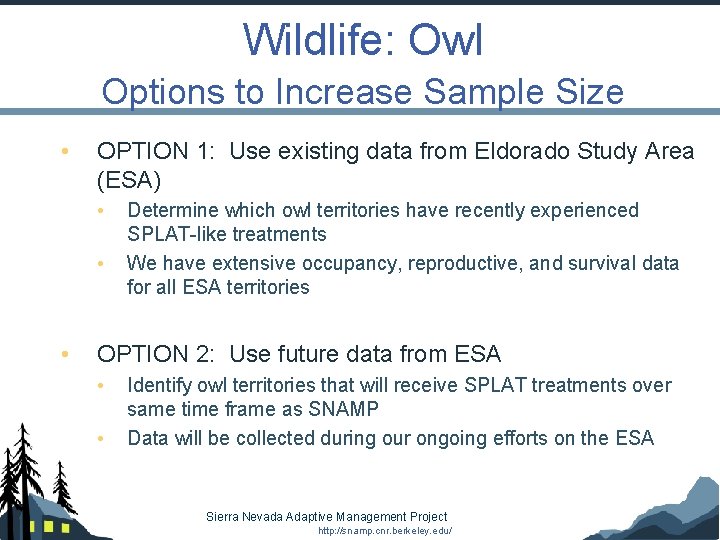 Wildlife: Owl
Options to Increase Sample Size

• OPTION 1: Use existing data from Eldorado Study Area (ESA)
  • Determine which owl territories have recently experienced SPLAT-like treatments
  • We have extensive occupancy, reproductive, and survival data for all ESA territories

• OPTION 2: Use future data from ESA
  • Identify owl territories that will receive SPLAT treatments over same time frame as SNAMP
  • Data will be collected during our ongoing efforts on the ESA

Sierra Nevada Adaptive Management Project
http://snamp.cnr.berkeley.edu/